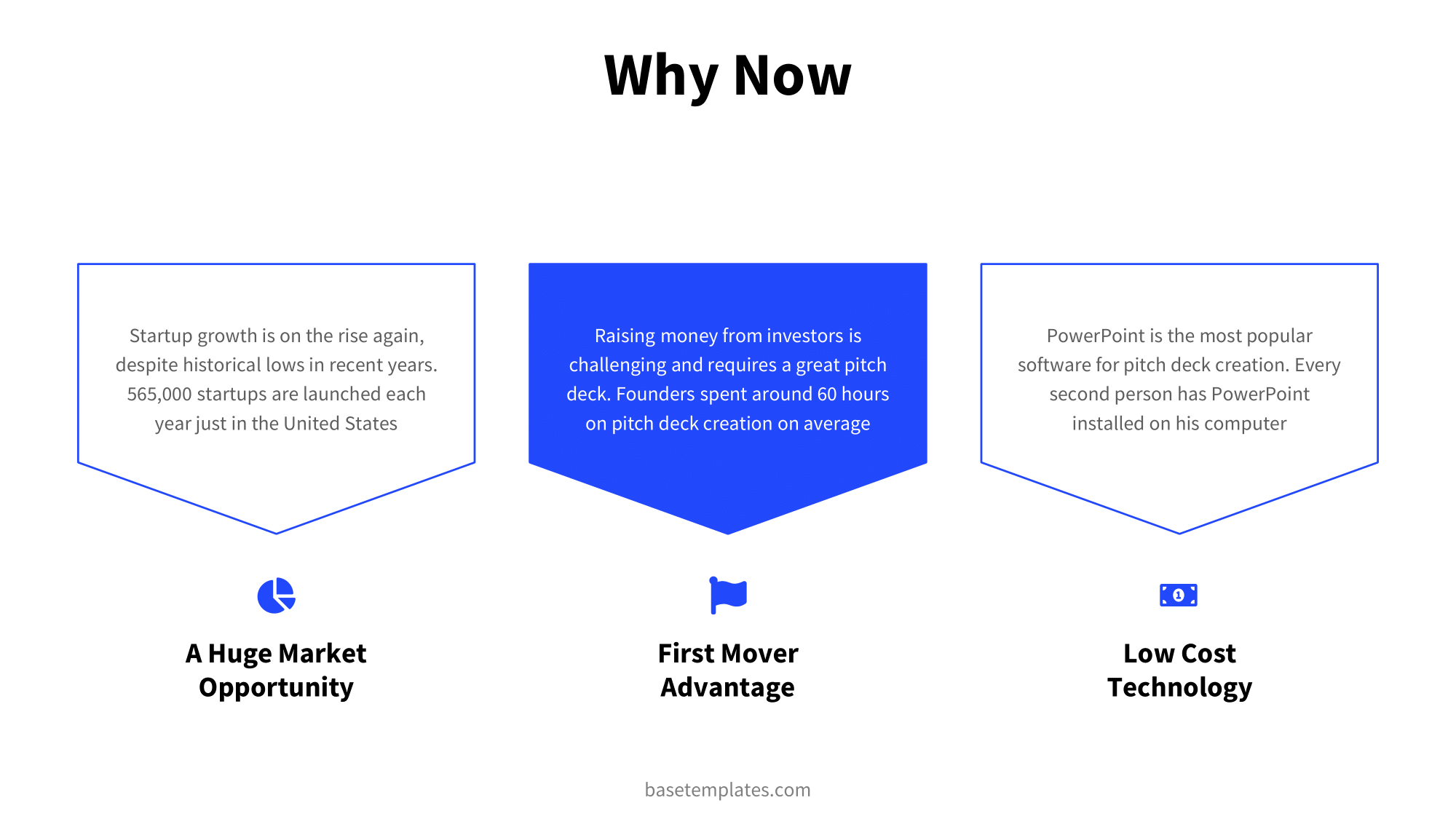 Why Now

Startup growth is on the rise again, despite historical lows in recent years. 565,000 startups are launched each year just in the United States

A Huge Market Opportunity

Raising money from investors is challenging and requires a great pitch deck. Founders spent around 60 hours on pitch deck creation on average

First Mover Advantage

PowerPoint is the most popular software for pitch deck creation. Every second person has PowerPoint installed on his computer

1

Low Cost Technology

basetemplates.com